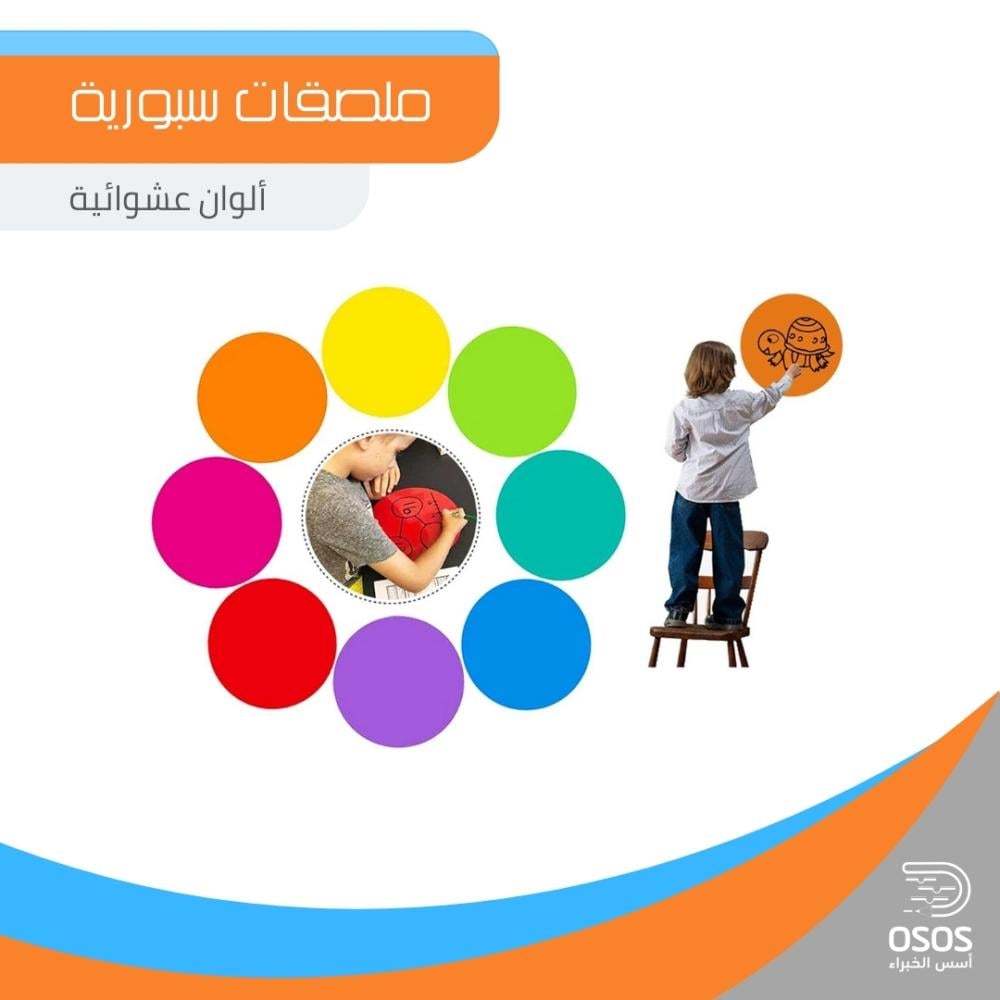 ملصقات سبورية

ألوان عشوائية

OSOS
أسس الخبراء